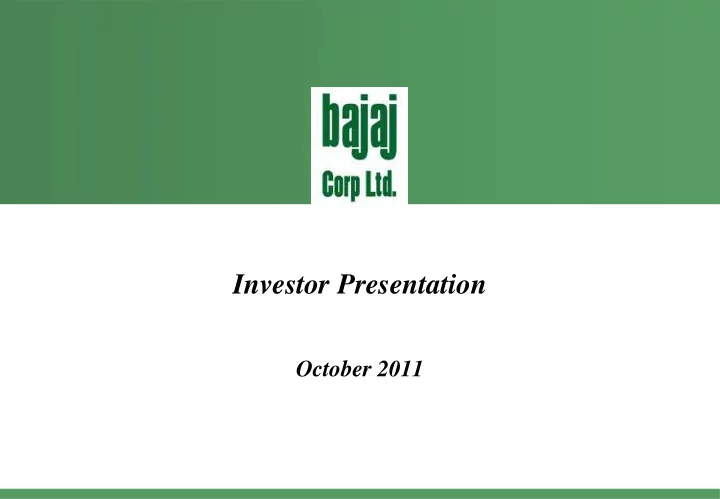 bajaj
Corp Ltd.

Investor Presentation

October 2011